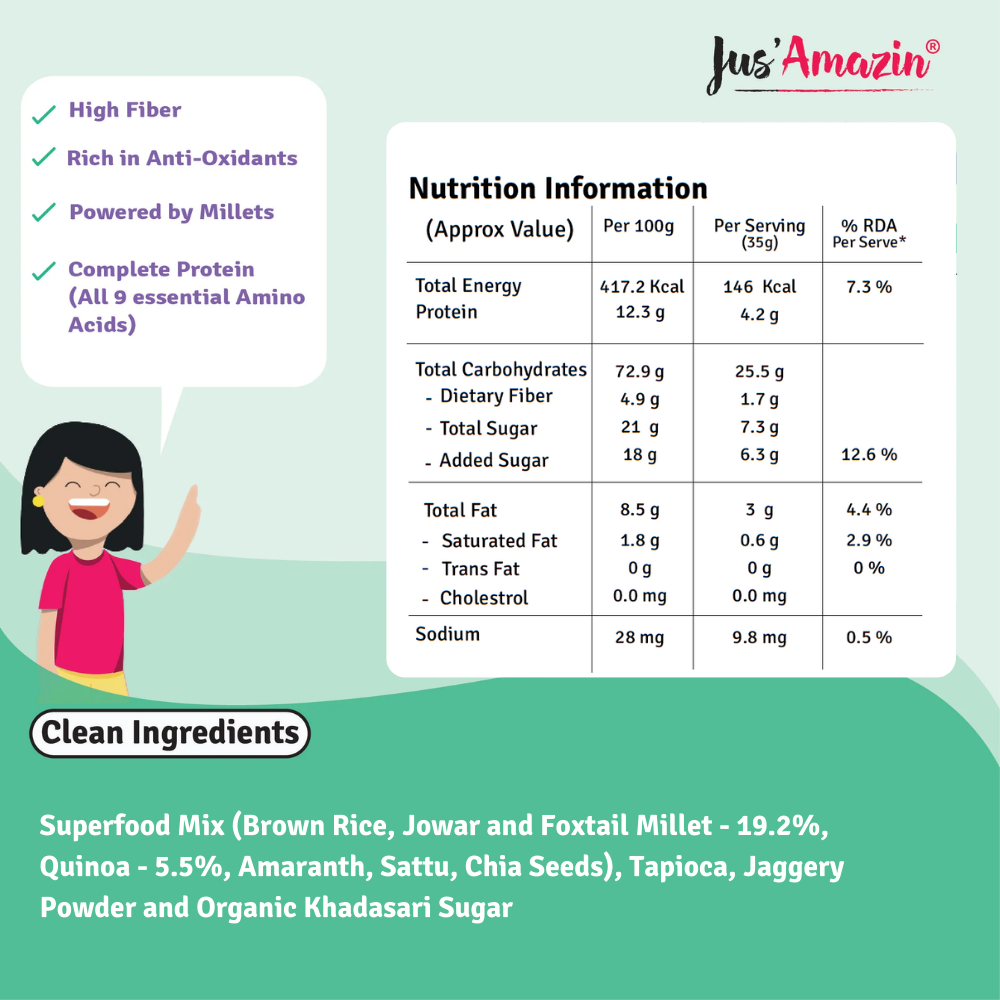 Jus'Amazin®

✓ High Fiber
✓ Rich in Anti-Oxidants
✓ Powered by Millets
✓ Complete Protein (All 9 essential Amino Acids)

Nutrition Information

| (Approx Value) | Per 100g | Per Serving (35g) | % RDA Per Serve* |
|---|---|---|---|
| Total Energy | 417.2 Kcal | 146 Kcal | 7.3 % |
| Protein | 12.3 g | 4.2 g | |
| Total Carbohydrates | 72.9 g | 25.5 g | |
| - Dietary Fiber | 4.9 g | 1.7 g | |
| - Total Sugar | 21 g | 7.3 g | |
| - Added Sugar | 18 g | 6.3 g | 12.6 % |
| Total Fat | 8.5 g | 3 g | 4.4 % |
| - Saturated Fat | 1.8 g | 0.6 g | 2.9 % |
| - Trans Fat | 0 g | 0 g | 0 % |
| - Cholestrol | 0.0 mg | 0.0 mg | |
| Sodium | 28 mg | 9.8 mg | 0.5 % |

Clean Ingredients

Superfood Mix (Brown Rice, Jowar and Foxtail Millet - 19.2%, Quinoa - 5.5%, Amaranth, Sattu, Chia Seeds), Tapioca, Jaggery Powder and Organic Khadasari Sugar